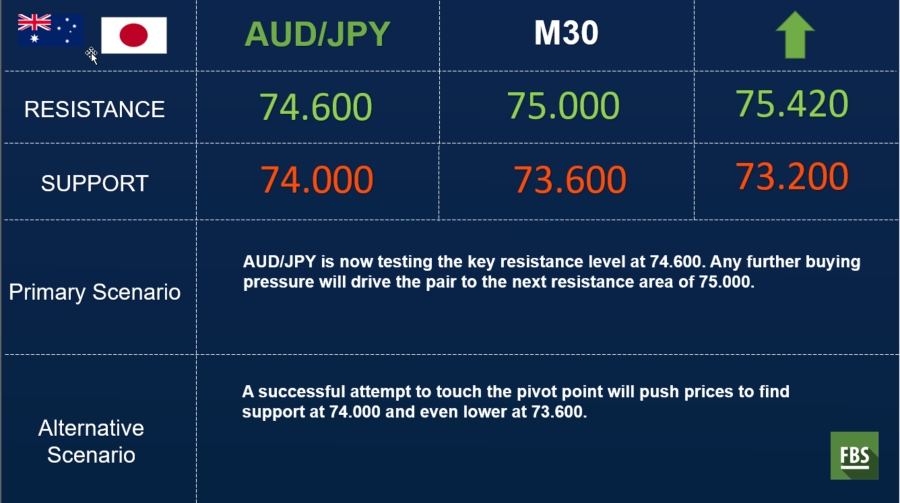 | | AUD/JPY | M30 | |
|---|---|---|---|
| RESISTANCE | 74.600 | 75.000 | 75.420 |
| SUPPORT | 74.000 | 73.600 | 73.200 |
| Primary Scenario | AUD/JPY is now testing the key resistance level at 74.600. Any further buying pressure will drive the pair to the next resistance area of 75.000. | | |
| Alternative Scenario | A successful attempt to touch the pivot point will push prices to find support at 74.000 and even lower at 73.600. | | |

FBS